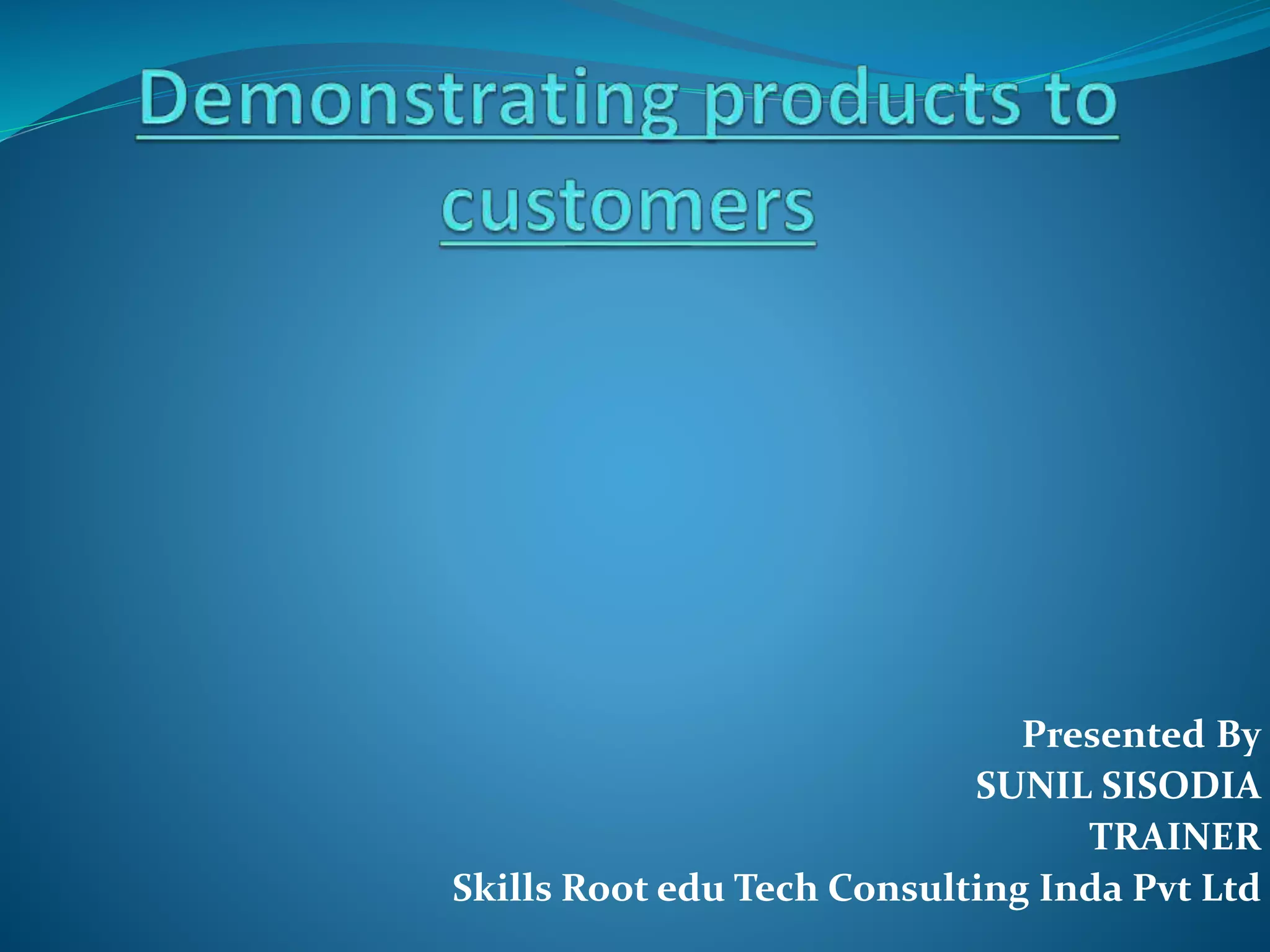 Demonstrating products to customers

Presented By
SUNIL SISODIA
TRAINER
Skills Root edu Tech Consulting Inda Pvt Ltd